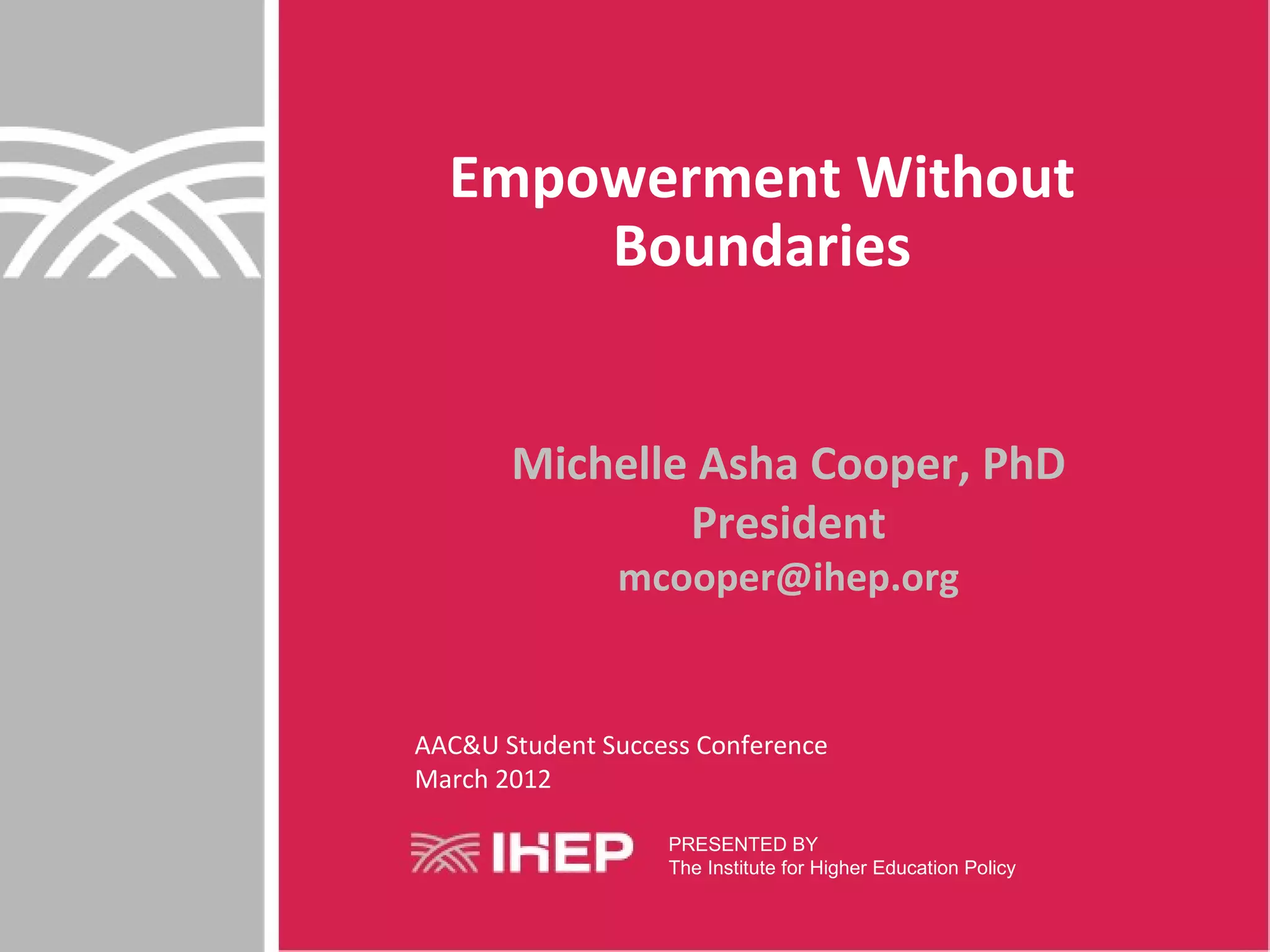 Empowerment Without Boundaries

Michelle Asha Cooper, PhD
President
mcooper@ihep.org

AAC&U Student Success Conference
March 2012

IHEP

PRESENTED BY
The Institute for Higher Education Policy